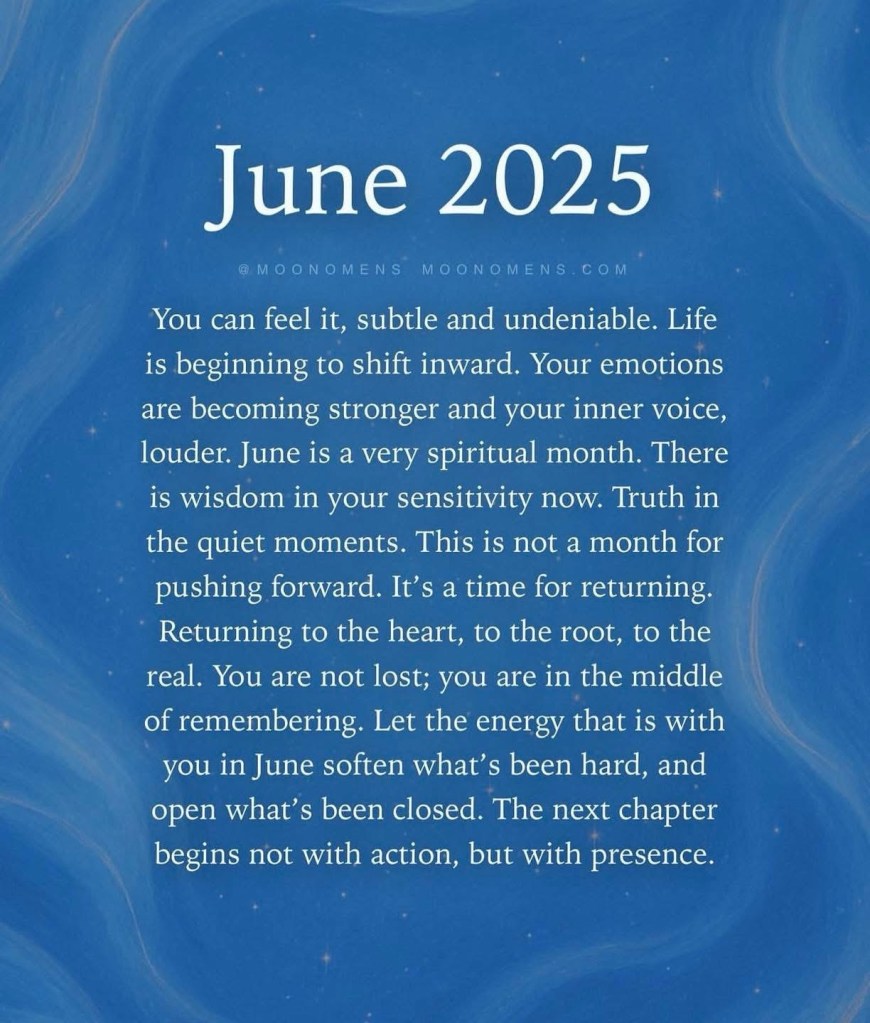 June 2025

@MOONOMENS MOONOMENS.COM

You can feel it, subtle and undeniable. Life is beginning to shift inward. Your emotions are becoming stronger and your inner voice, louder. June is a very spiritual month. There is wisdom in your sensitivity now. Truth in the quiet moments. This is not a month for pushing forward. It's a time for returning. Returning to the heart, to the root, to the real. You are not lost; you are in the middle of remembering. Let the energy that is with you in June soften what's been hard, and open what's been closed. The next chapter begins not with action, but with presence.